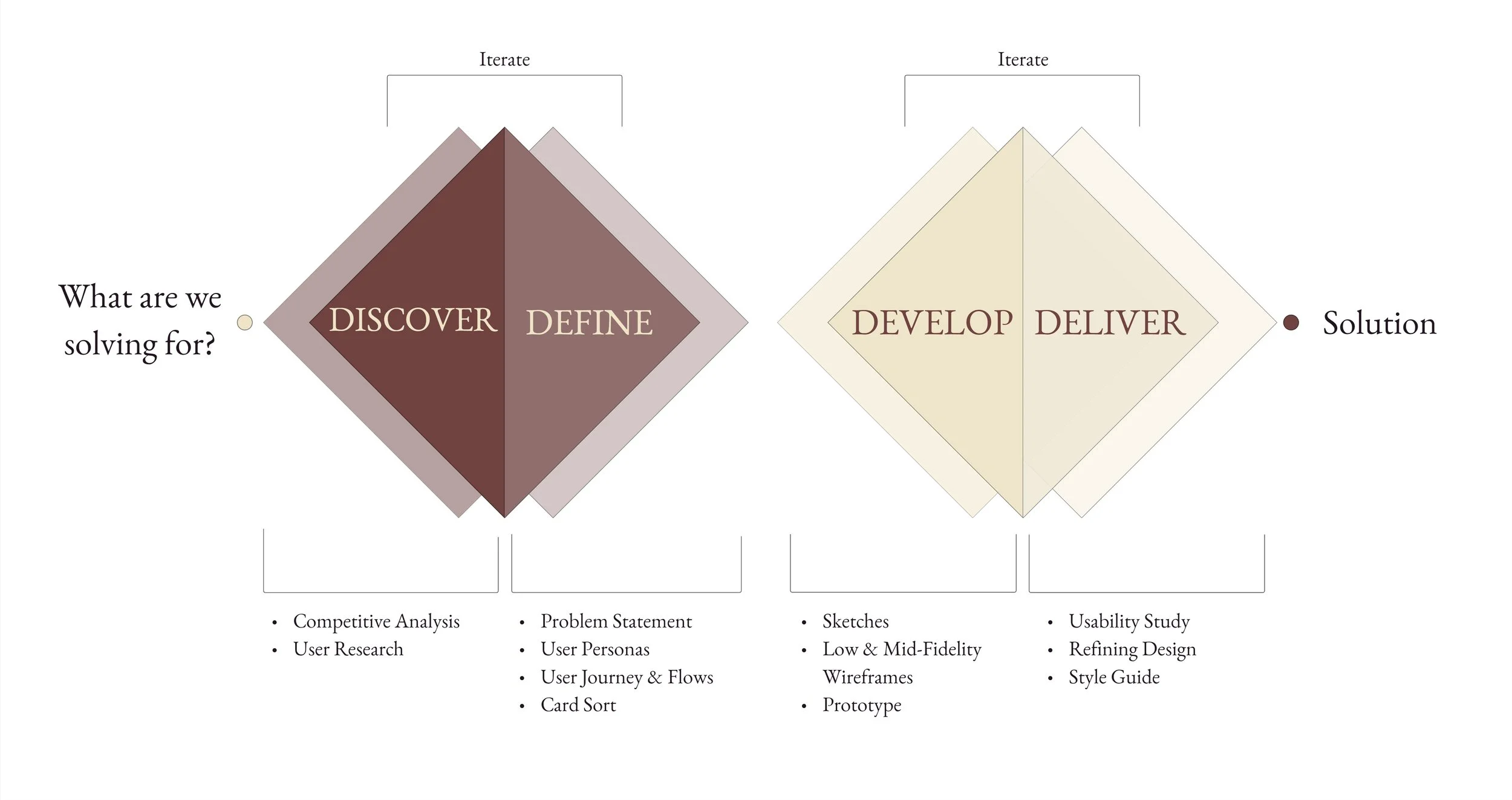 Iterate

Iterate

What are we solving for?

DISCOVER

DEFINE

DEVELOP

DELIVER

Solution

- Competitive Analysis
- User Research

- Problem Statement
- User Personas
- User Journey & Flows
- Card Sort

- Sketches
- Low & Mid-Fidelity Wireframes
- Prototype

- Usability Study
- Refining Design
- Style Guide